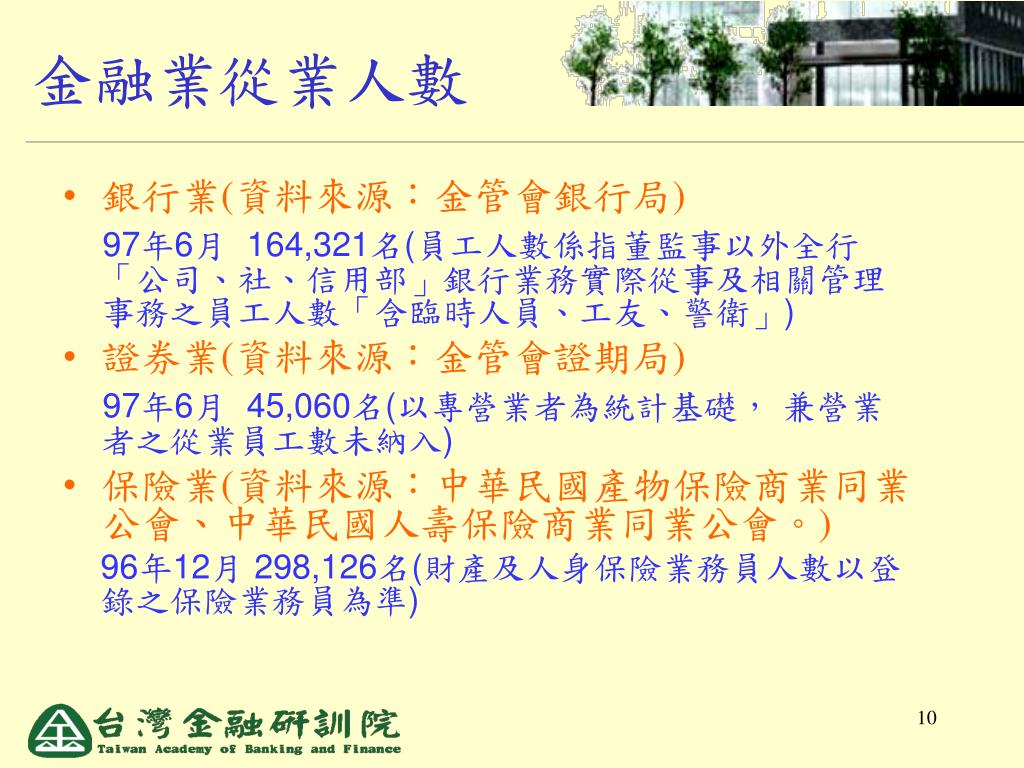 金融業從業人數

• 銀行業(資料來源：金管會銀行局)

97年6月 164,321名(員工人數係指董監事以外全行「公司、社、信用部」銀行業務實際從事及相關管理事務之員工人數「含臨時人員、工友、警衛」)

• 證券業(資料來源：金管會證期局)

97年6月 45,060名(以專營業者為統計基礎， 兼營業者之從業員工數未納入)

• 保險業(資料來源：中華民國產物保險商業同業公會、中華民國人壽保險商業同業公會。)

96年12月 298,126名(財產及人身保險業務員人數以登錄之保險業務員為準)

台灣金融研訓院
Taiwan Academy of Banking and Finance

10